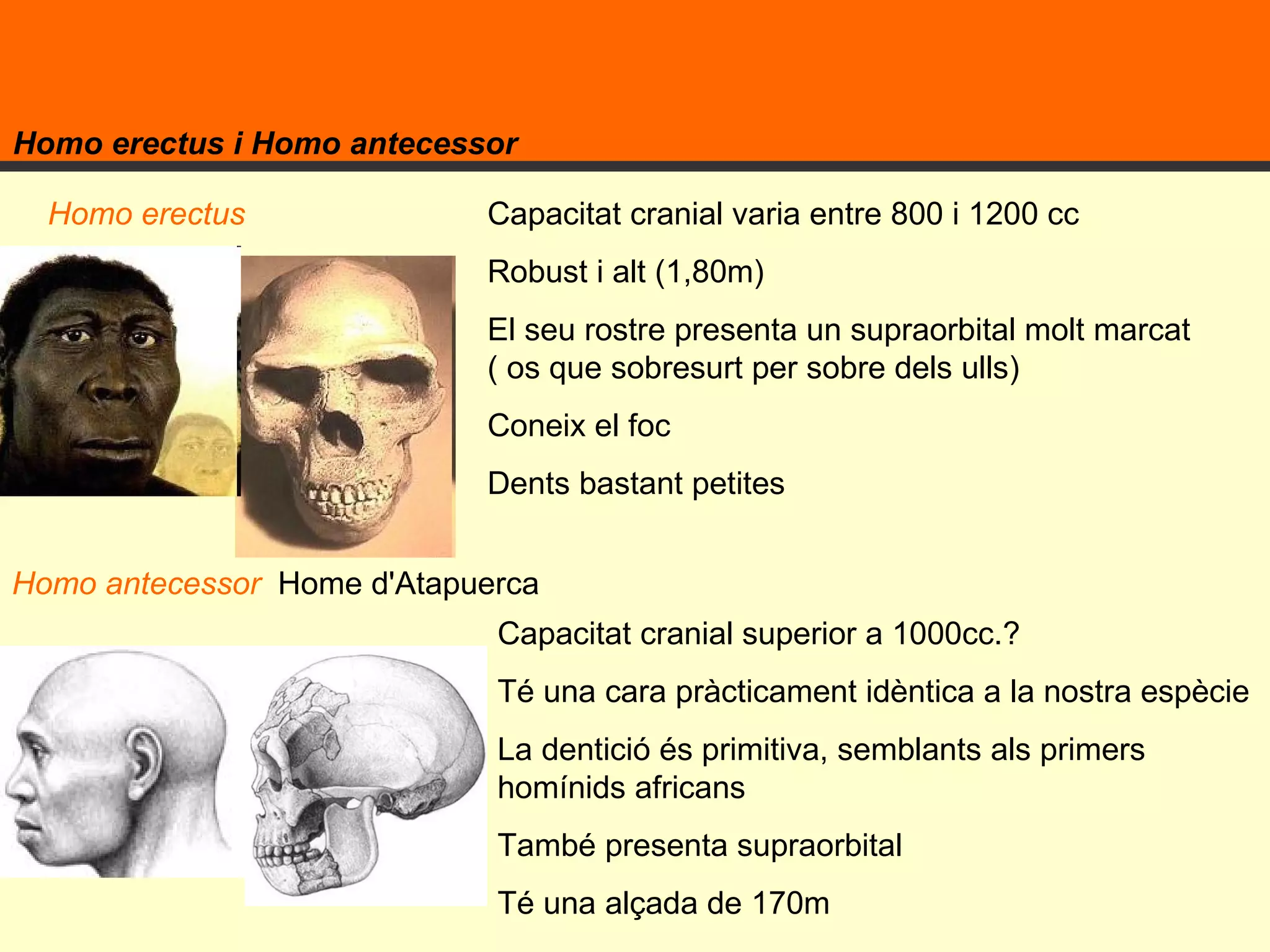 Homo erectus i Homo antecessor

Homo erectus

Capacitat cranial varia entre 800 i 1200 cc

Robust i alt (1,80m)

El seu rostre presenta un supraorbital molt marcat ( os que sobresurt per sobre dels ulls)

Coneix el foc

Dents bastant petites

Homo antecessor Home d'Atapuerca

Capacitat cranial superior a 1000cc.?

Té una cara pràcticament idèntica a la nostra espècie

La dentició és primitiva, semblants als primers homínids africans

També presenta supraorbital

Té una alçada de 170m